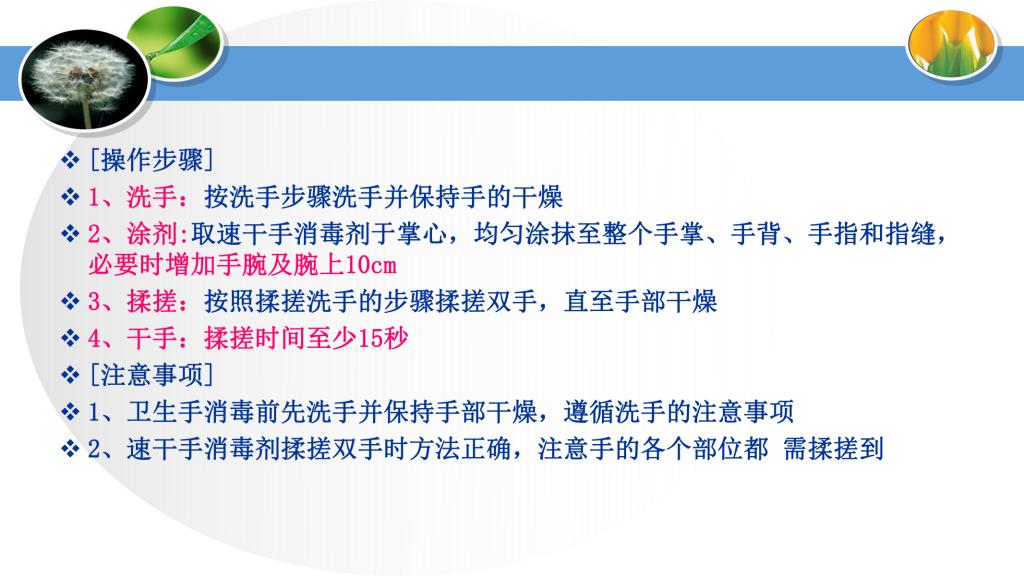 ❖ [操作步骤]

❖ 1、洗手：按洗手步骤洗手并保持手的干燥

❖ 2、涂剂:取速干手消毒剂于掌心，均匀涂抹至整个手掌、手背、手指和指缝，必要时增加手腕及腕上10cm

❖ 3、揉搓：按照揉搓洗手的步骤揉搓双手，直至手部干燥

❖ 4、干手：揉搓时间至少15秒

❖ [注意事项]

❖ 1、卫生手消毒前先洗手并保持手部干燥，遵循洗手的注意事项

❖ 2、速干手消毒剂揉搓双手时方法正确，注意手的各个部位都 需揉搓到